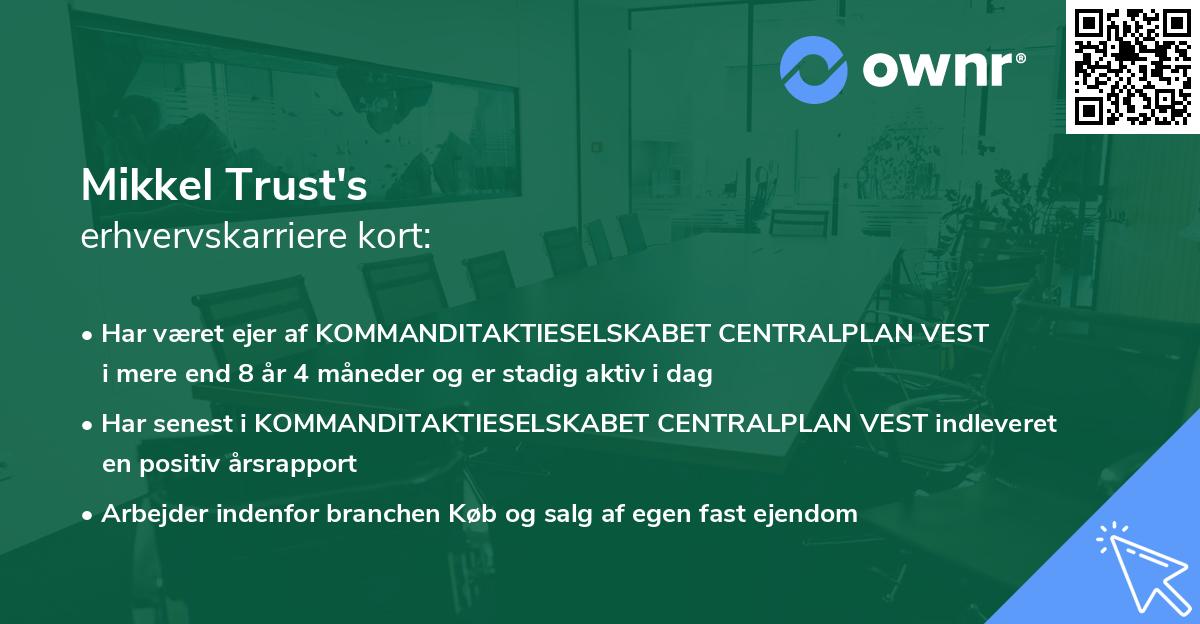 ownr®

Mikkel Trust's
erhvervskarriere kort:

• Har været ejer af KOMMANDITAKTIESELSKABET CENTRALPLAN VEST i mere end 8 år 4 måneder og er stadig aktiv i dag

• Har senest i KOMMANDITAKTIESELSKABET CENTRALPLAN VEST indleveret en positiv årsrapport

• Arbejder indenfor branchen Køb og salg af egen fast ejendom